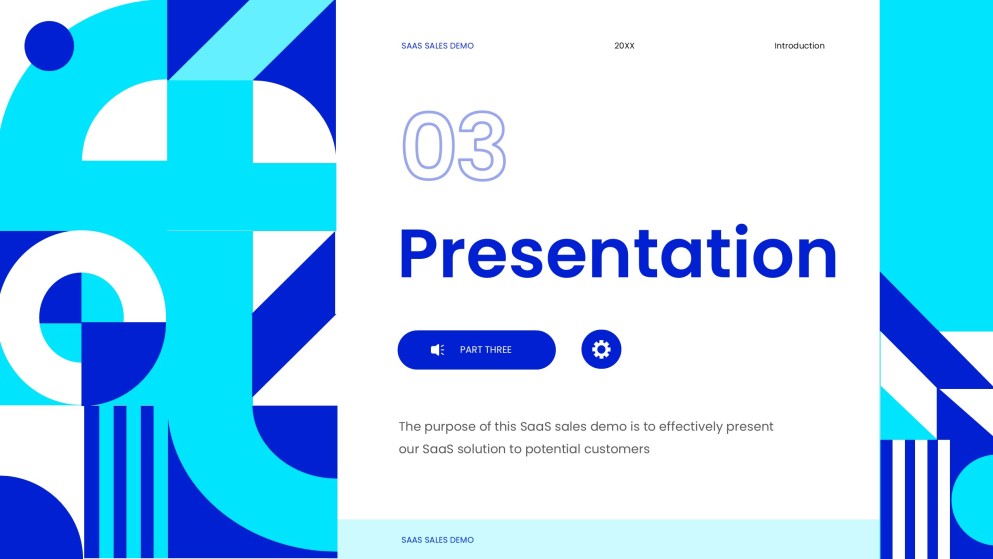 SAAS SALES DEMO

20XX

Introduction

03

Presentation

PART THREE

The purpose of this SaaS sales demo is to effectively present our SaaS solution to potential customers

SAAS SALES DEMO